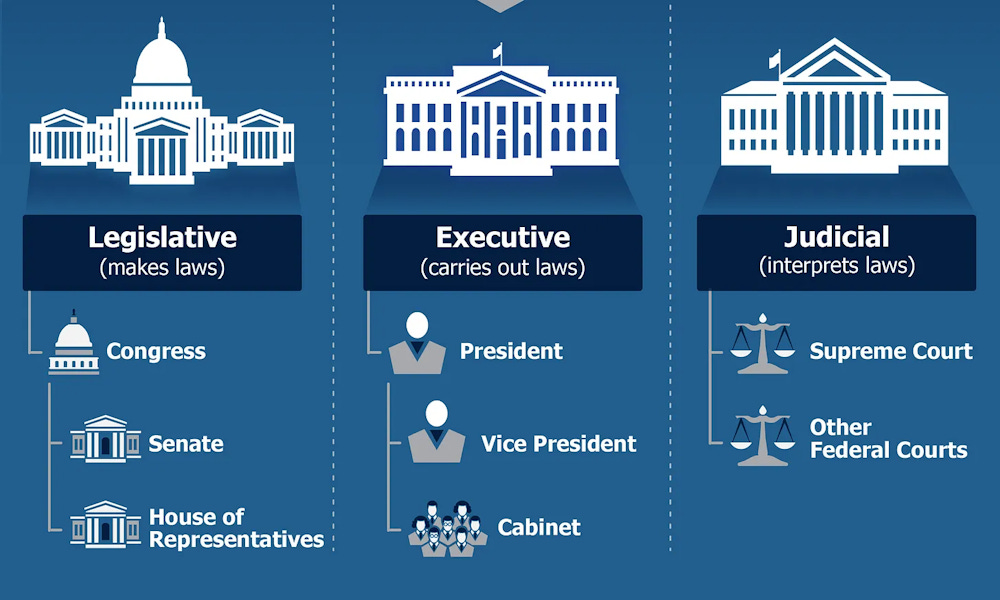 Legislative
(makes laws)

Congress

Senate

House of Representatives

Executive
(carries out laws)

President

Vice President

Cabinet

Judicial
(interprets laws)

Supreme Court

Other Federal Courts